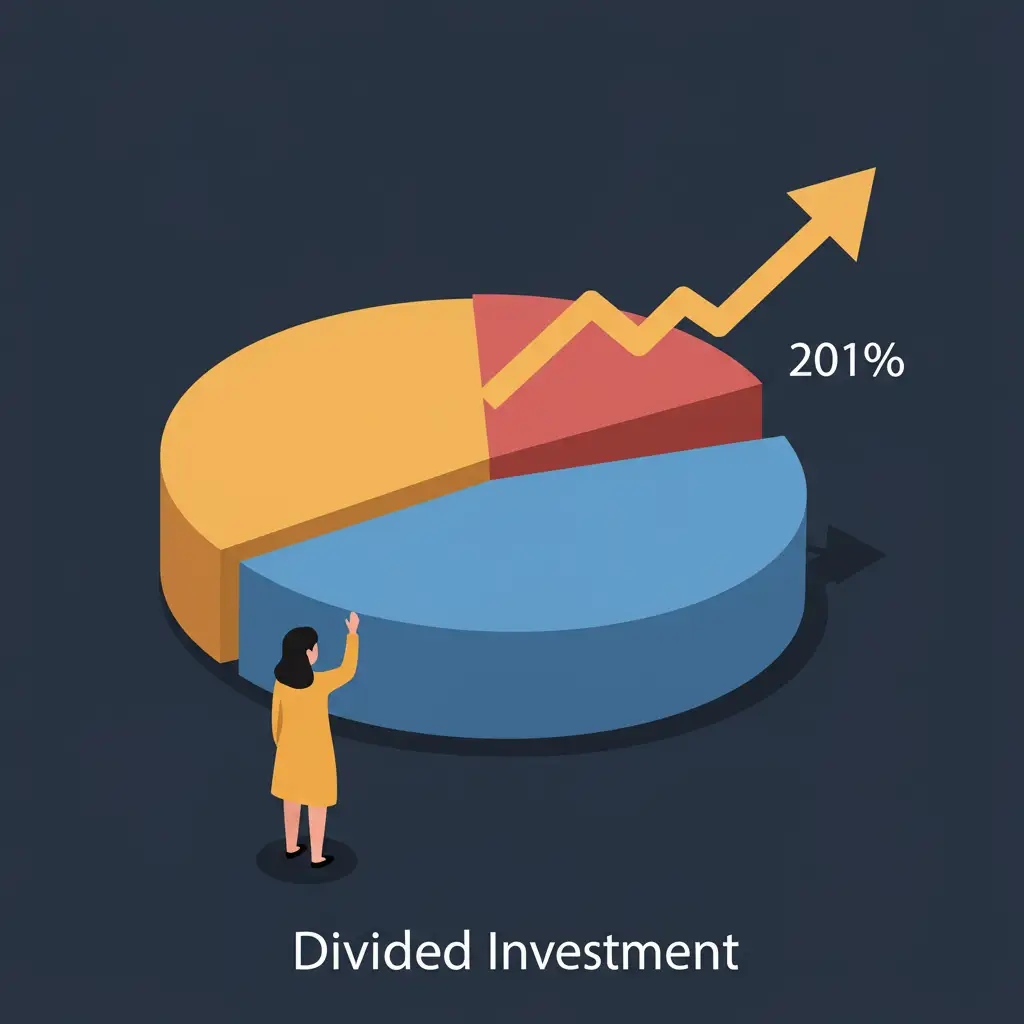 201%

Divided Investment